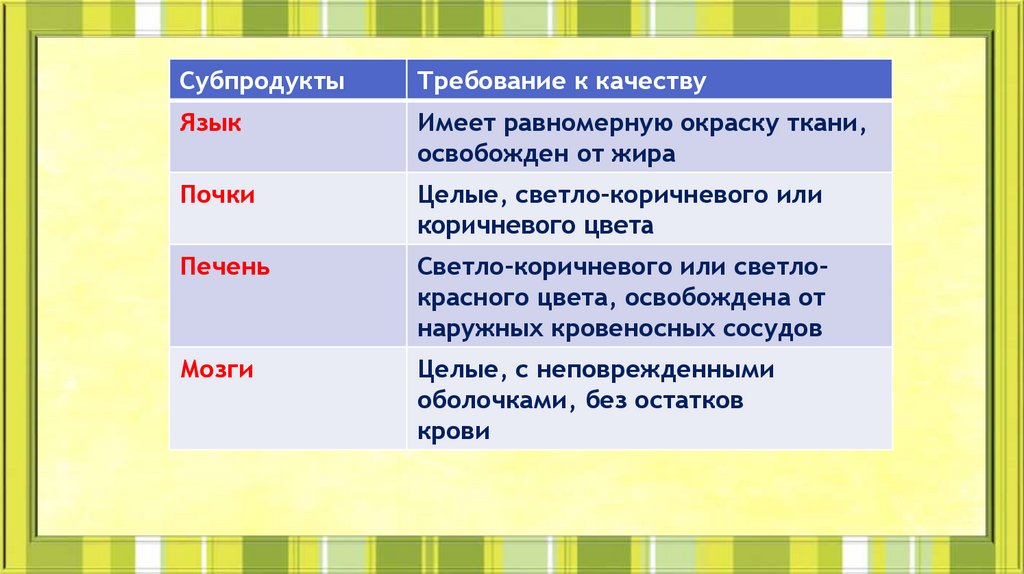 | Субпродукты | Требование к качеству |
|---|---|
| Язык | Имеет равномерную окраску ткани, освобожден от жира |
| Почки | Целые, светло-коричневого или коричневого цвета |
| Печень | Светло-коричневого или светло-красного цвета, освобождена от наружных кровеносных сосудов |
| Мозги | Целые, с неповрежденными оболочками, без остатков крови |